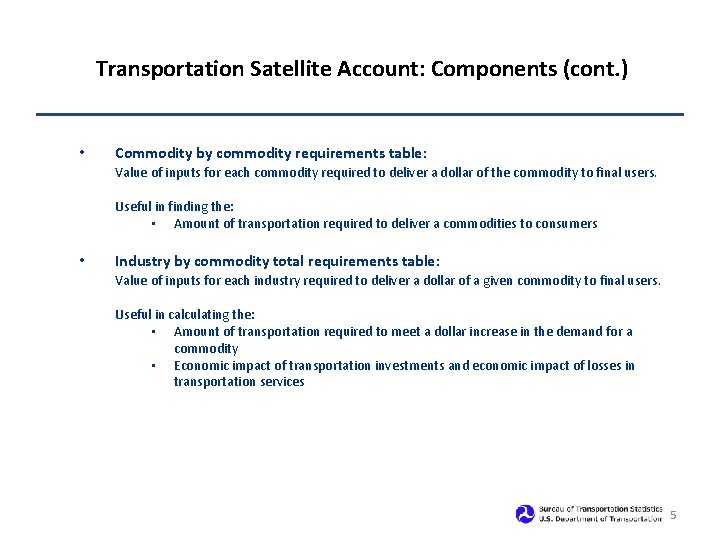 Transportation Satellite Account: Components (cont.)

• Commodity by commodity requirements table:
Value of inputs for each commodity required to deliver a dollar of the commodity to final users.

Useful in finding the:
▪ Amount of transportation required to deliver a commodities to consumers

• Industry by commodity total requirements table:
Value of inputs for each industry required to deliver a dollar of a given commodity to final users.

Useful in calculating the:
▪ Amount of transportation required to meet a dollar increase in the demand for a commodity
▪ Economic impact of transportation investments and economic impact of losses in transportation services

Bureau of Transportation Statistics
U.S. Department of Transportation

5